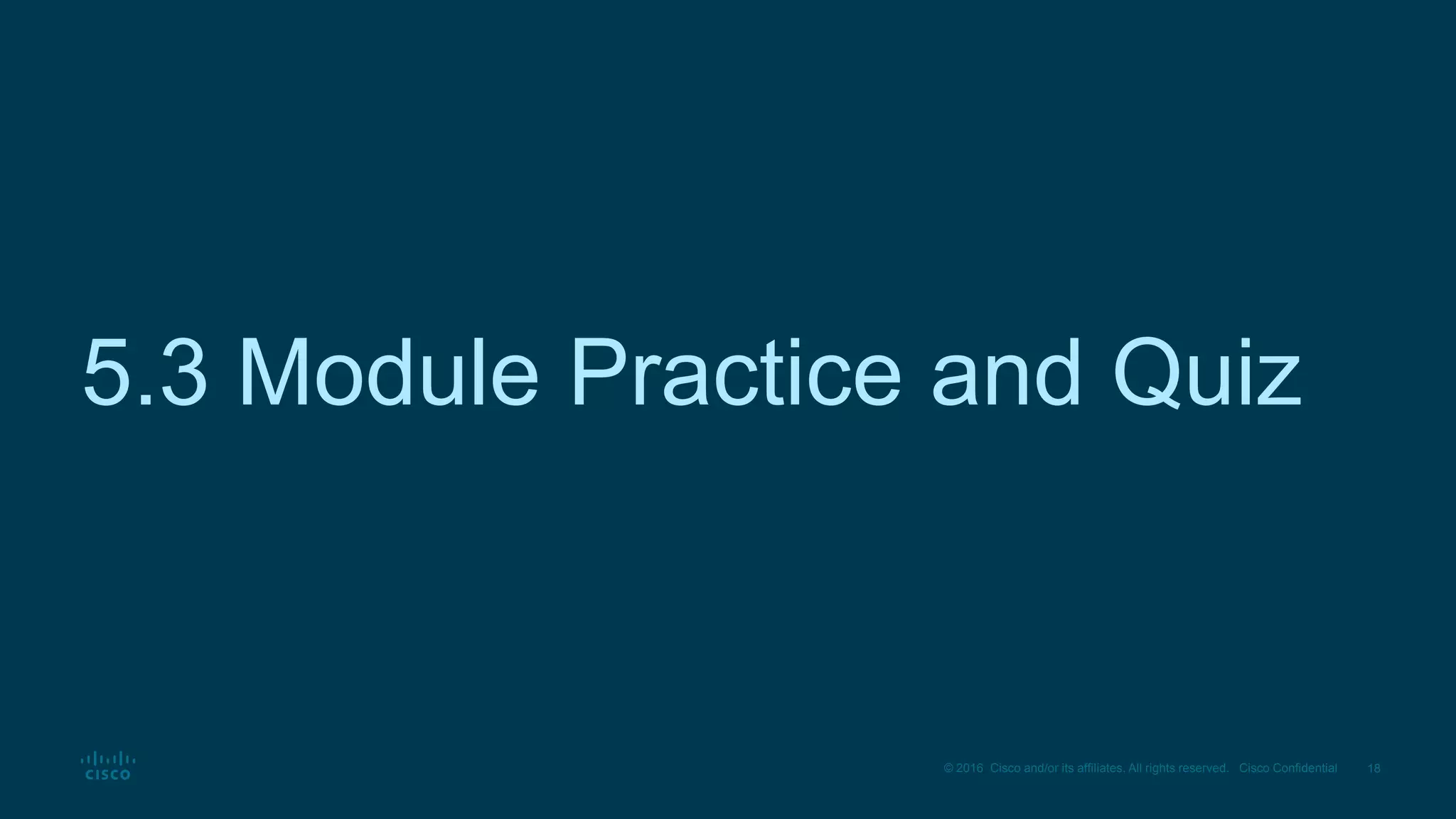 5.3 Module Practice and Quiz

CISCO

© 2016 Cisco and/or its affiliates. All rights reserved. Cisco Confidential 18